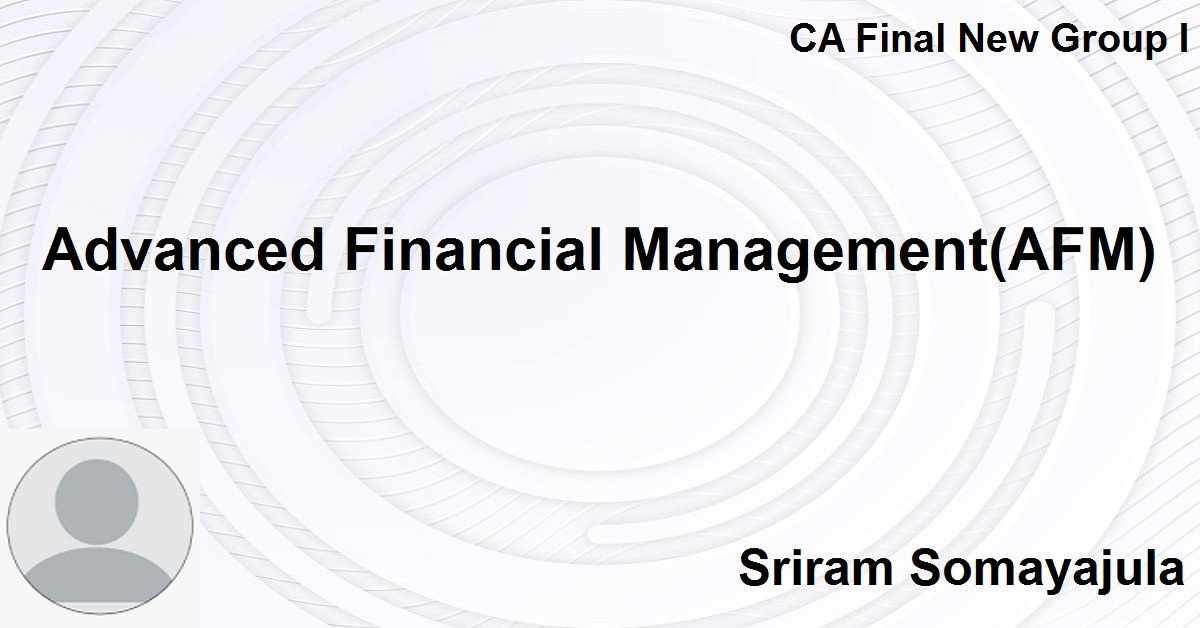 CA Final New Group I

Advanced Financial Management(AFM)

Sriram Somayajula